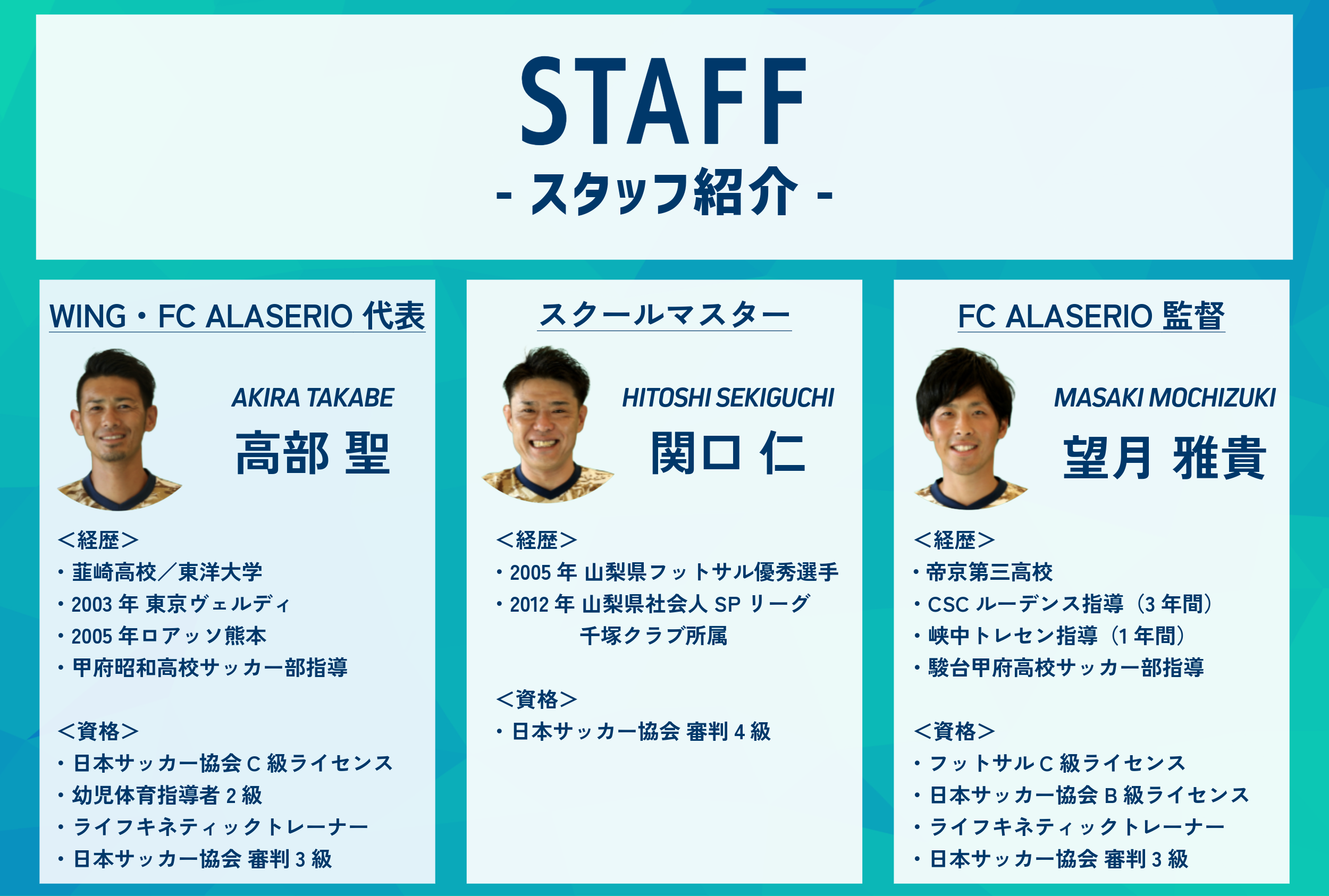 STAFF
- スタッフ紹介 -

WING・FC ALASERIO 代表

AKIRA TAKABE
高部 聖

<経歴>
・韮崎高校／東洋大学
・2003 年 東京ヴェルディ
・2005 年ロアッソ熊本
・甲府昭和高校サッカー部指導

<資格>
・日本サッカー協会 C 級ライセンス
・幼児体育指導者 2 級
・ライフキネティックトレーナー
・日本サッカー協会 審判 3 級

スクールマスター

HITOSHI SEKIGUCHI
関口 仁

<経歴>
・2005 年 山梨県フットサル優秀選手
・2012 年 山梨県社会人 SP リーグ 千塚クラブ所属

<資格>
・日本サッカー協会 審判 4 級

FC ALASERIO 監督

MASAKI MOCHIZUKI
望月 雅貴

<経歴>
・帝京第三高校
・CSC ルーデンス指導（3 年間）
・峡中トレセン指導（1 年間）
・駿台甲府高校サッカー部指導

<資格>
・フットサル C 級ライセンス
・日本サッカー協会 B 級ライセンス
・ライフキネティックトレーナー
・日本サッカー協会 審判 3 級